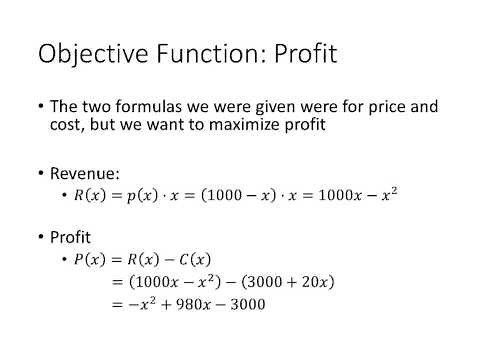 Objective Function: Profit

• The two formulas we were given were for price and cost, but we want to maximize profit

• Revenue:
  • $R(x) = p(x) \cdot x = (1000 - x) \cdot x = 1000x - x^2$

• Profit
  • $P(x) = R(x) - C(x)$
  $= (1000x - x^2) - (3000 + 20x)$
  $= -x^2 + 980x - 3000$